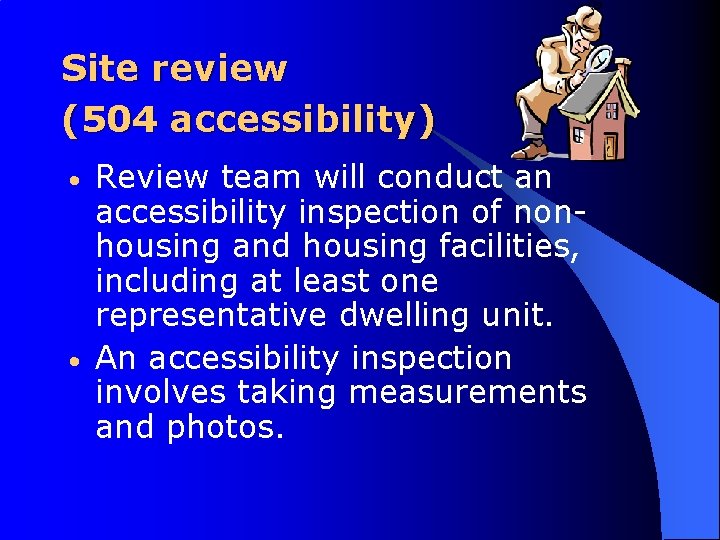 Site review
(504 accessibility)

• Review team will conduct an accessibility inspection of non-housing and housing facilities, including at least one representative dwelling unit.

• An accessibility inspection involves taking measurements and photos.